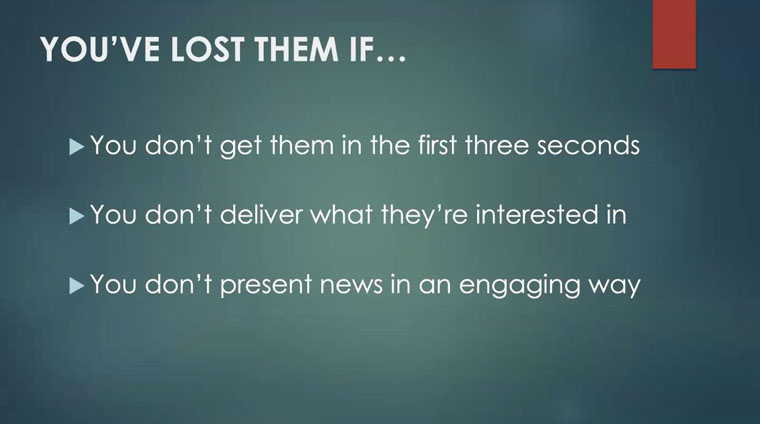 YOU'VE LOST THEM IF…

▶ You don't get them in the first three seconds

▶ You don't deliver what they're interested in

▶ You don't present news in an engaging way